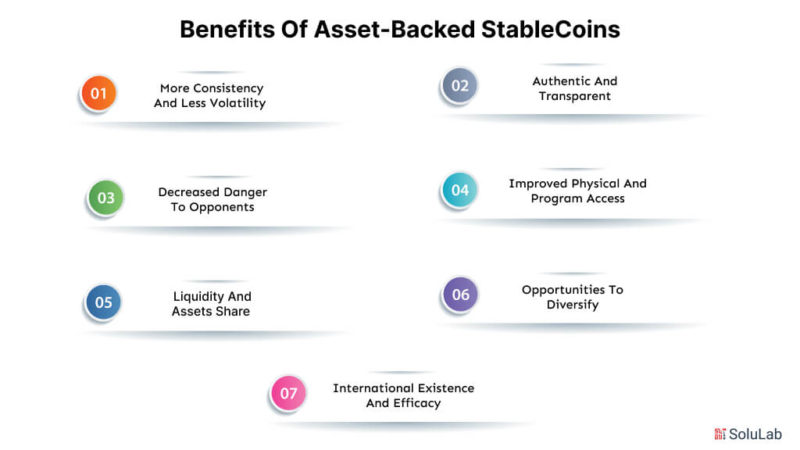 Benefits Of Asset-Backed StableCoins

01 More Consistency And Less Volatility

02 Authentic And Transparent

03 Decreased Danger To Opponents

04 Improved Physical And Program Access

05 Liquidity And Assets Share

06 Opportunities To Diversify

07 International Existence And Efficacy

SoluLab